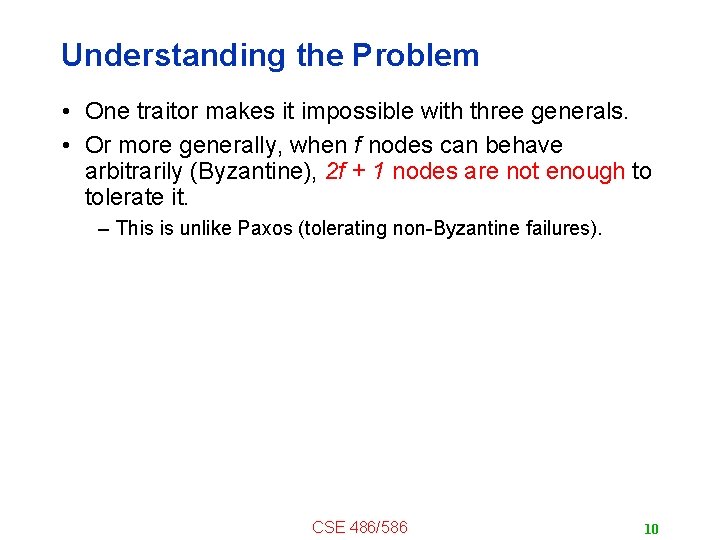 Understanding the Problem

• One traitor makes it impossible with three generals.

• Or more generally, when $f$ nodes can behave arbitrarily (Byzantine), $2f + 1$ nodes are not enough to tolerate it.

– This is unlike Paxos (tolerating non-Byzantine failures).

CSE 486/586

10